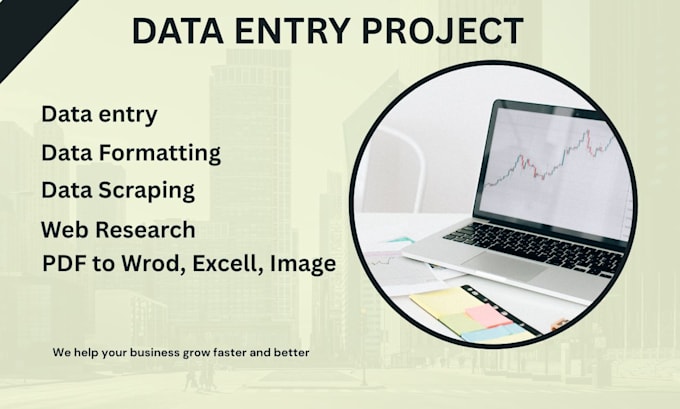 DATA ENTRY PROJECT

Data entry

Data Formatting

Data Scraping

Web Research

PDF to Wrod, Excell, Image

We help your business grow faster and better